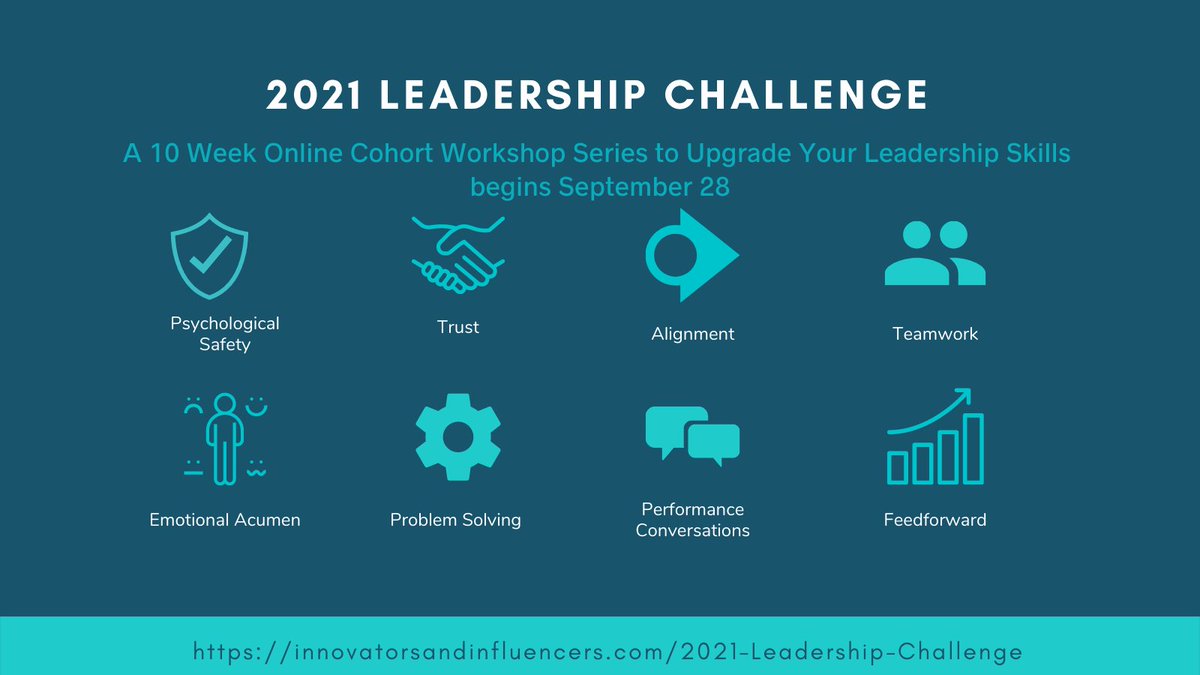 2021 LEADERSHIP CHALLENGE

A 10 Week Online Cohort Workshop Series to Upgrade Your Leadership Skills begins September 28

Psychological Safety

Trust

Alignment

Teamwork

Emotional Acumen

Problem Solving

Performance Conversations

Feedforward

https://innovatorsandinfluencers.com/2021-Leadership-Challenge